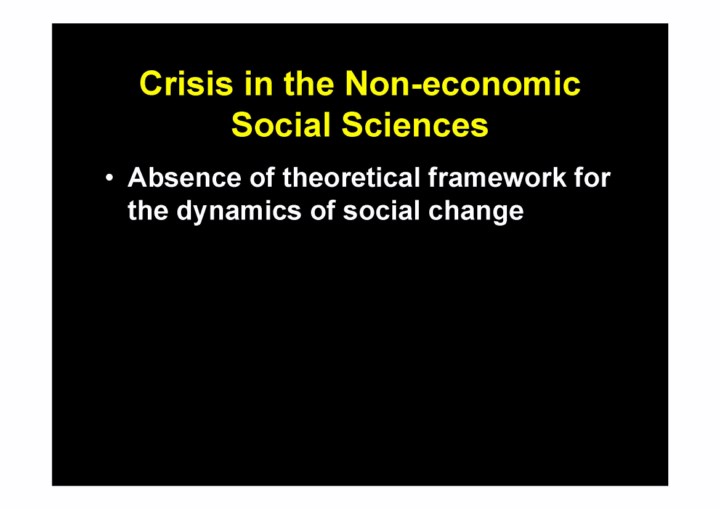 Crisis in the Non-economic Social Sciences

• Absence of theoretical framework for the dynamics of social change